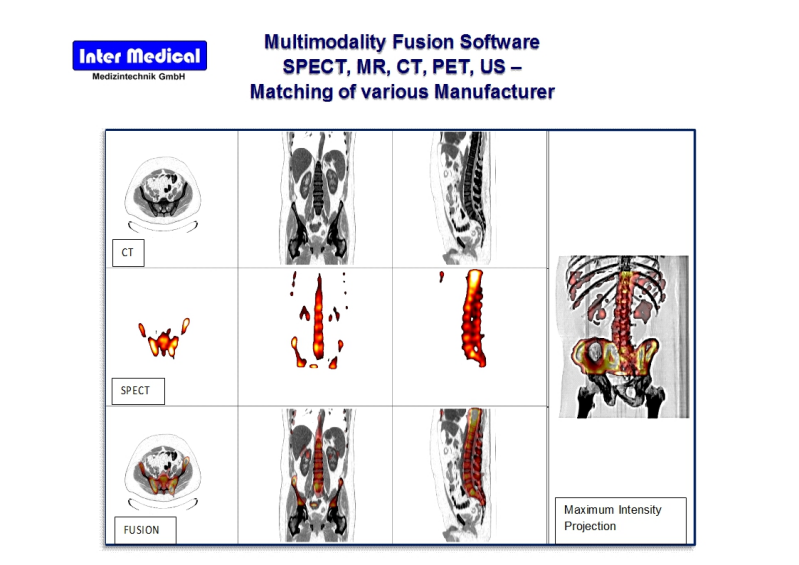 Inter Medical
Medizintechnik GmbH

Multimodality Fusion Software
SPECT, MR, CT, PET, US –
Matching of various Manufacturer

CT

SPECT

FUSION

Maximum Intensity Projection